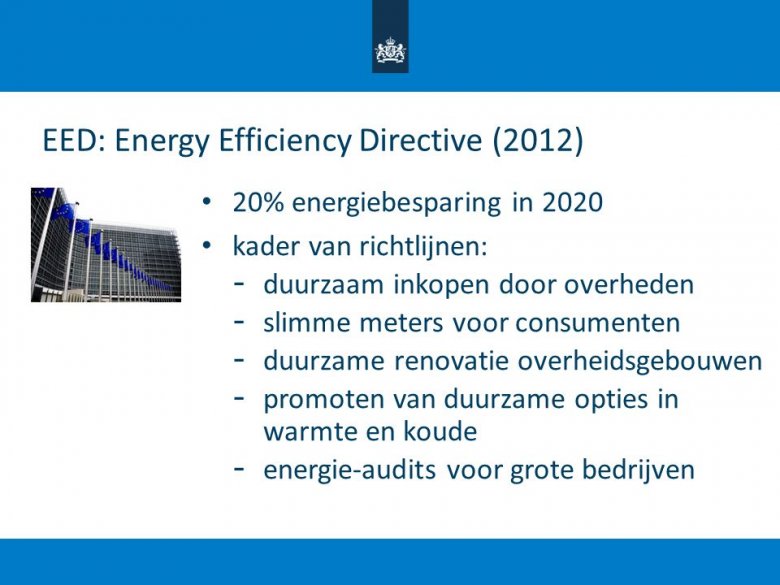 EED: Energy Efficiency Directive (2012)

• 20% energiebesparing in 2020
• kader van richtlijnen:
- duurzaam inkopen door overheden
- slimme meters voor consumenten
- duurzame renovatie overheidsgebouwen
- promoten van duurzame opties in warmte en koude
- energie-audits voor grote bedrijven